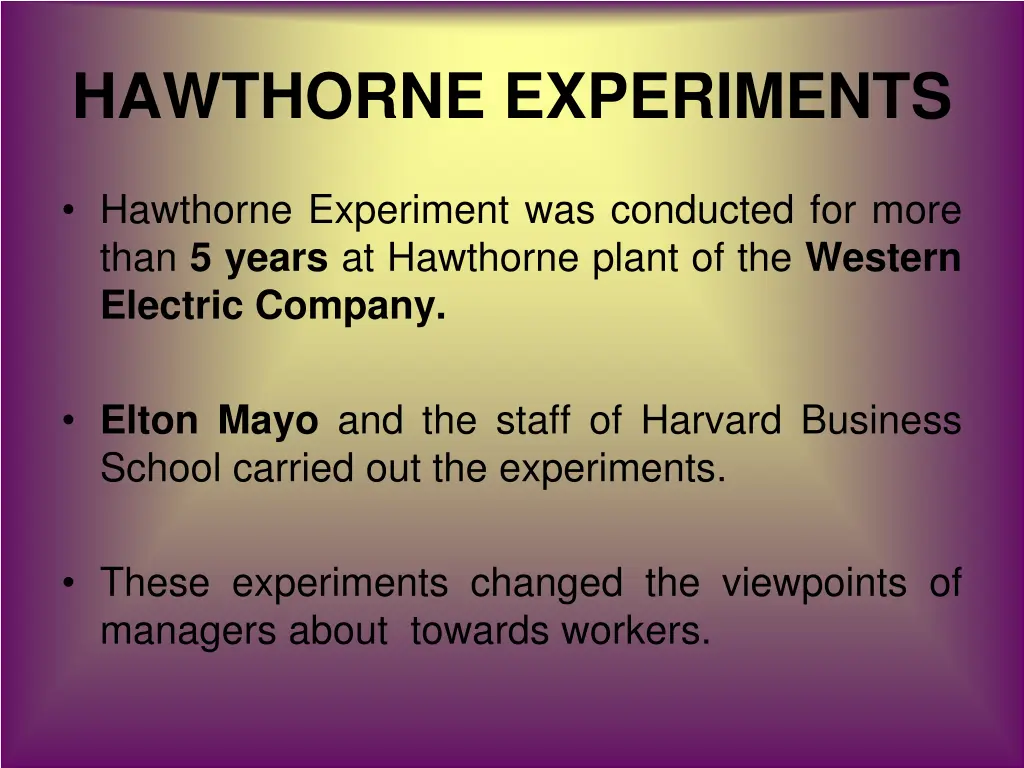 HAWTHORNE EXPERIMENTS

• Hawthorne Experiment was conducted for more than 5 years at Hawthorne plant of the Western Electric Company.

• Elton Mayo and the staff of Harvard Business School carried out the experiments.

• These experiments changed the viewpoints of managers about towards workers.